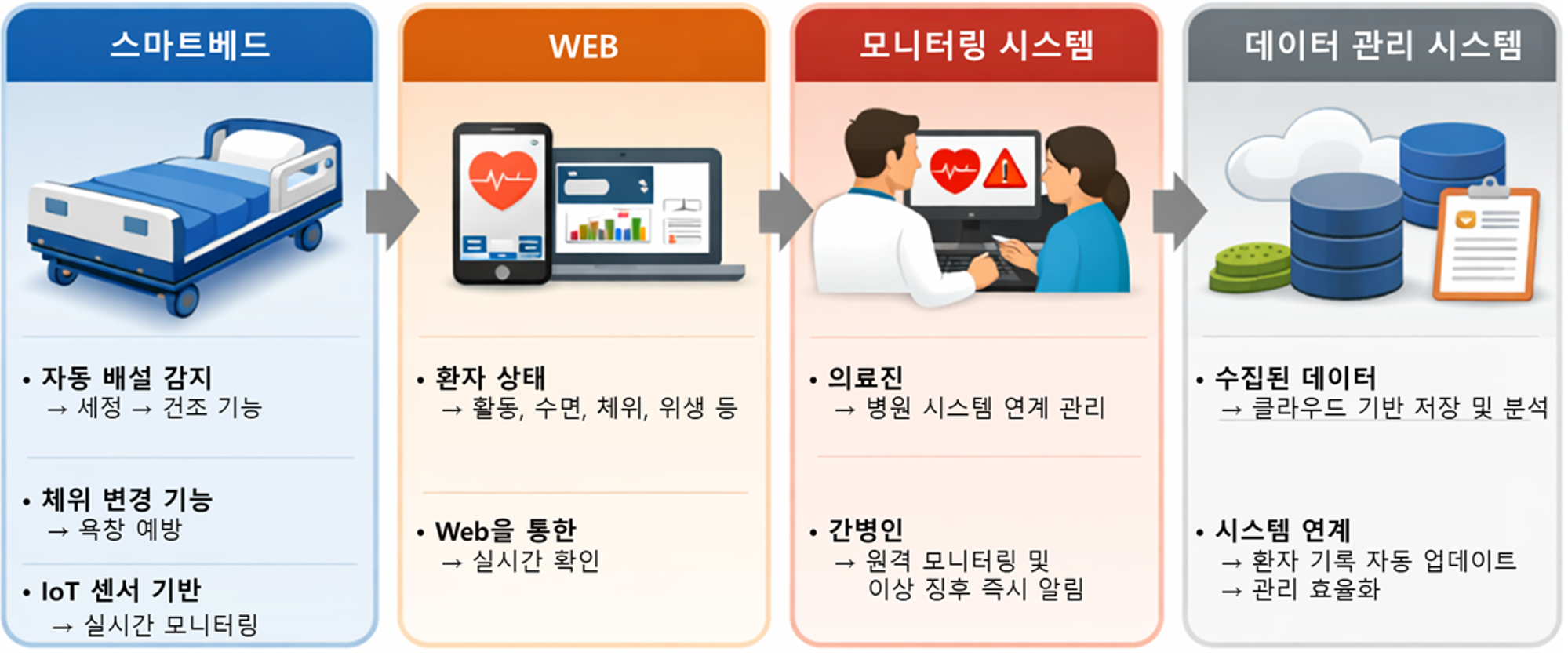 스마트베드

• 자동 배설 감지
→ 세정 → 건조 기능

• 체위 변경 기능
→ 욕창 예방

• IoT 센서 기반
→ 실시간 모니터링

WEB

• 환자 상태
→ 활동, 수면, 체위, 위생 등

• Web을 통한
→ 실시간 확인

모니터링 시스템

• 의료진
→ 병원 시스템 연계 관리

• 간병인
→ 원격 모니터링 및 이상 징후 즉시 알림

데이터 관리 시스템

• 수집된 데이터
→ 클라우드 기반 저장 및 분석

• 시스템 연계
→ 환자 기록 자동 업데이트
→ 관리 효율화